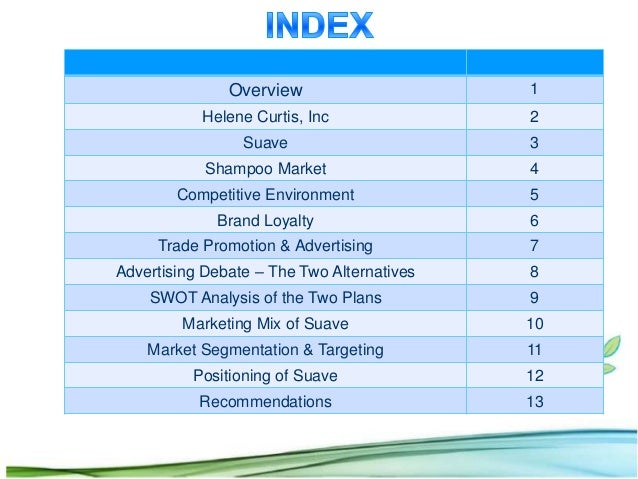 INDEX

| | |
|---|---|
| Overview | 1 |
| Helene Curtis, Inc | 2 |
| Suave | 3 |
| Shampoo Market | 4 |
| Competitive Environment | 5 |
| Brand Loyalty | 6 |
| Trade Promotion & Advertising | 7 |
| Advertising Debate – The Two Alternatives | 8 |
| SWOT Analysis of the Two Plans | 9 |
| Marketing Mix of Suave | 10 |
| Market Segmentation & Targeting | 11 |
| Positioning of Suave | 12 |
| Recommendations | 13 |